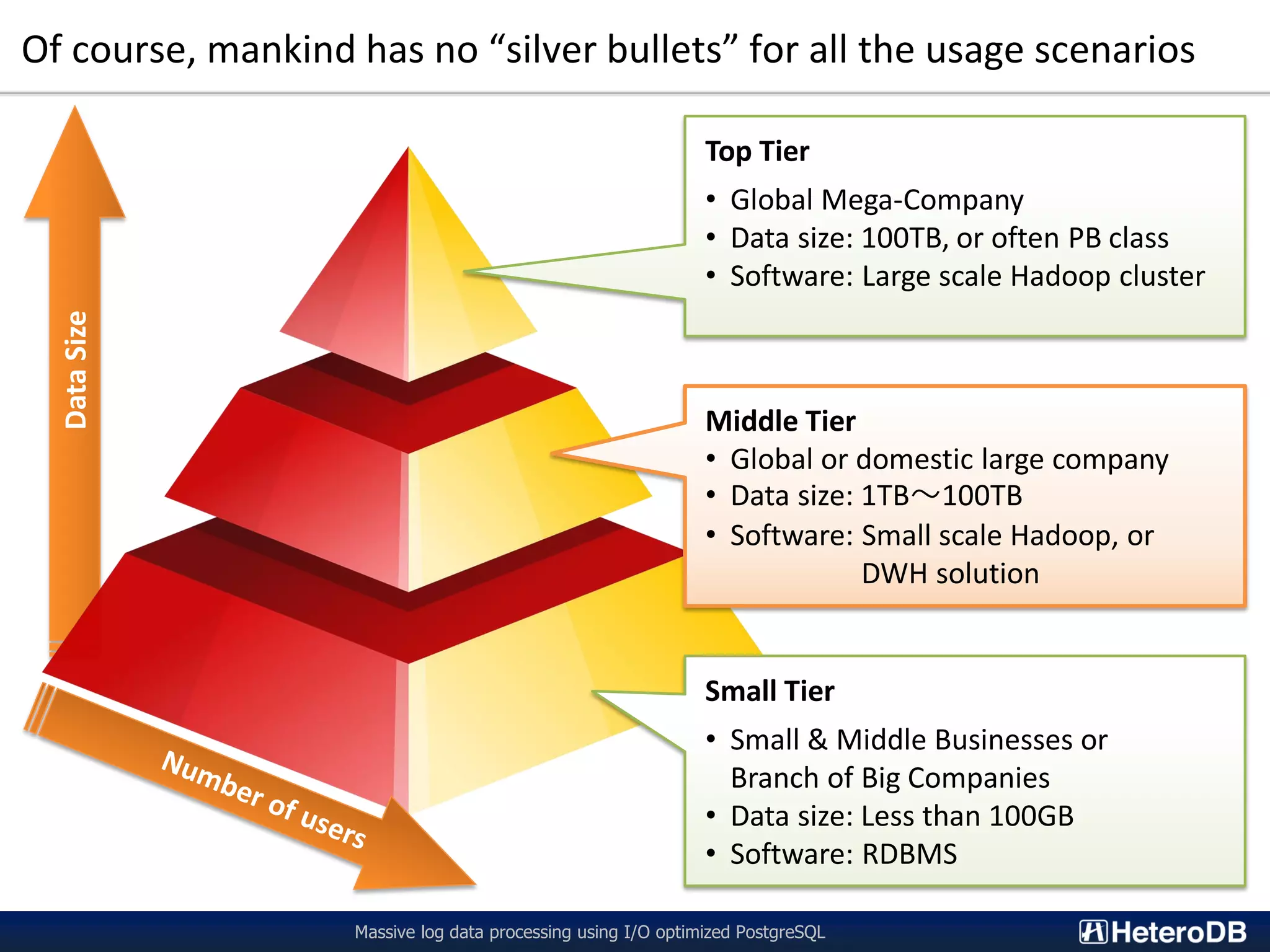 Of course, mankind has no “silver bullets” for all the usage scenarios

Data Size

Number of users

Top Tier
• Global Mega-Company
• Data size: 100TB, or often PB class
• Software: Large scale Hadoop cluster

Middle Tier
• Global or domestic large company
• Data size: 1TB～100TB
• Software: Small scale Hadoop, or DWH solution

Small Tier
• Small & Middle Businesses or Branch of Big Companies
• Data size: Less than 100GB
• Software: RDBMS

Massive log data processing using I/O optimized PostgreSQL

HeteroDB